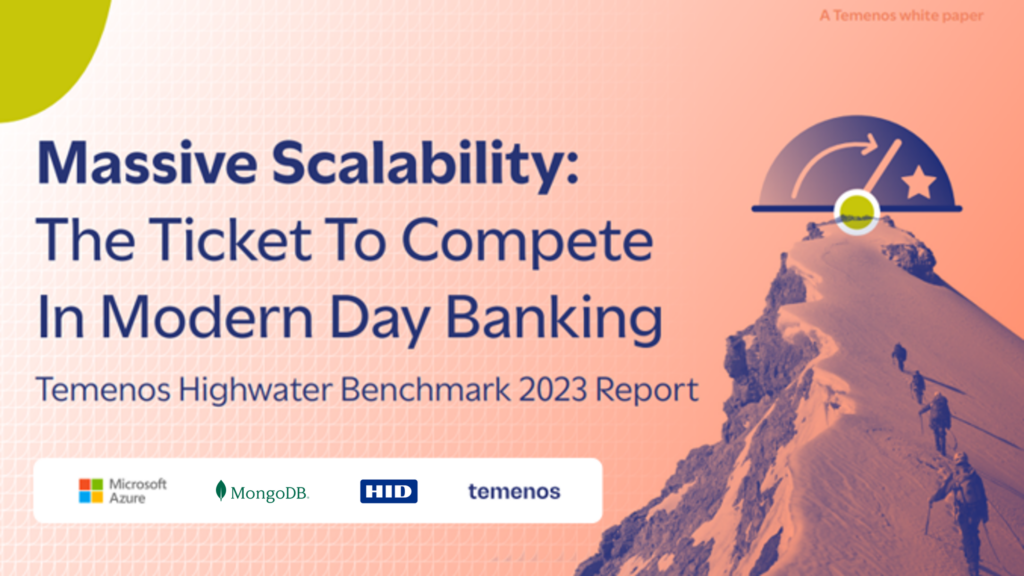 A Temenos white paper

Massive Scalability:
The Ticket To Compete In Modern Day Banking

Temenos Highwater Benchmark 2023 Report

Microsoft Azure

MongoDB.

HID

temenos